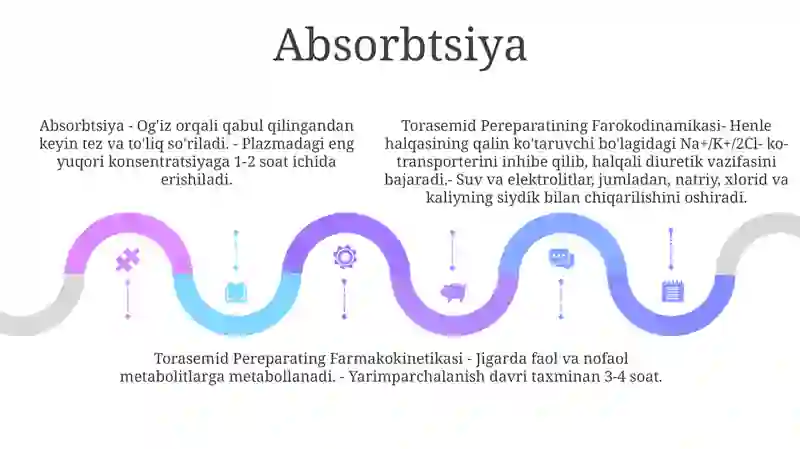 Absorbtsiya

Absorbtsiya - Og'iz orqali qabul qilingandan keyin tez va to'liq so'riladi. - Plazmadagi eng yuqori konsentratsiyaga 1-2 soat ichida erishiladi.

Torasemid Pereparatining Farokodinamikasi- Henle halqasining qalin ko'taruvchi bo'lagidagi Na+/K+/2Cl- ko-transporterini inhibe qilib, halqali diuretik vazifasini bajaradi.- Suv va elektrolitlar, jumladan, natriy, xlorid va kaliyning siydik bilan chiqarilishini oshiradi.

Torasemid Pereparating Farmakokinetikasi - Jigarda faol va nofaol metabolitlarga metabollanadi. - Yarimparchalanish davri taxminan 3-4 soat.